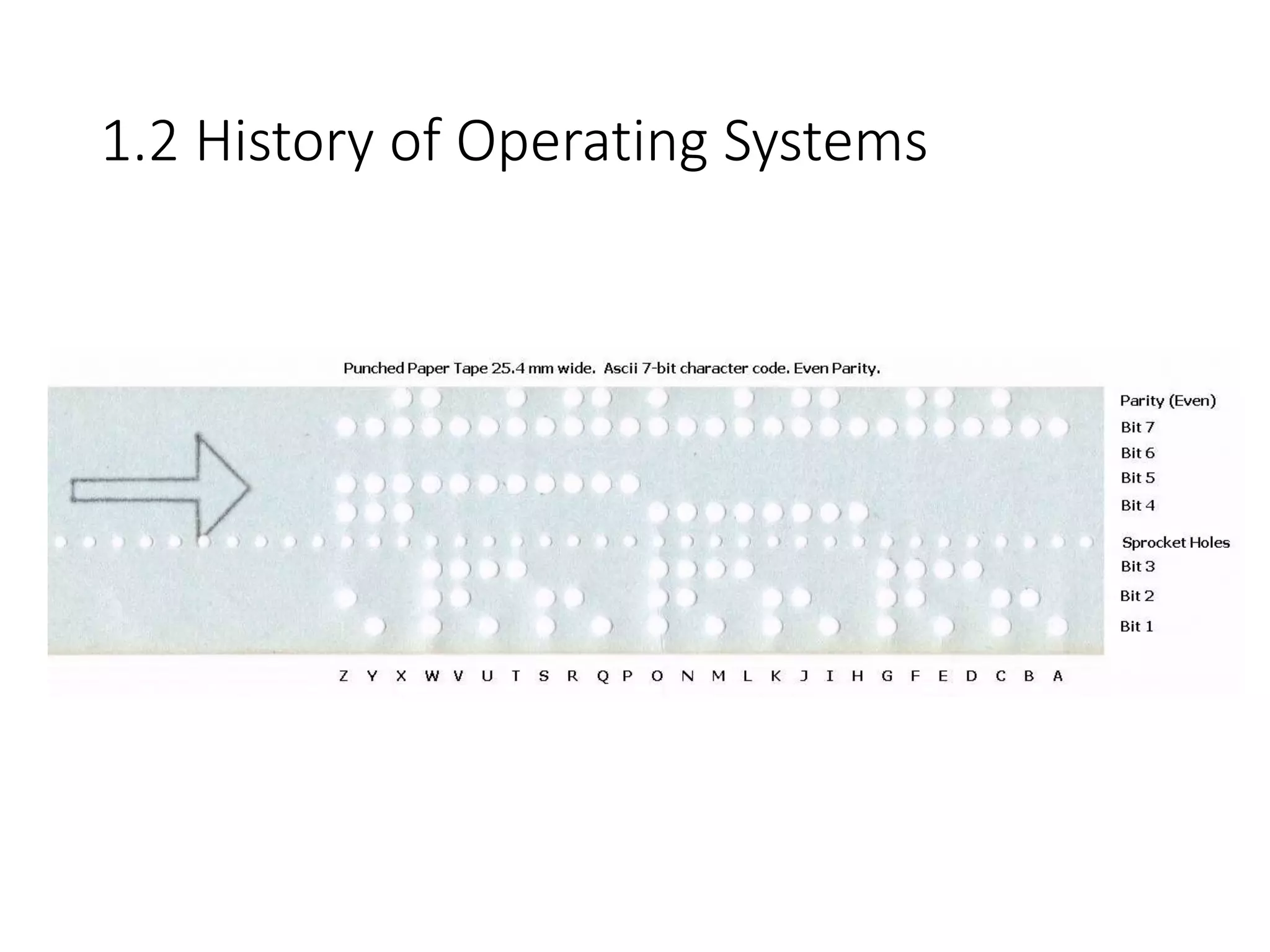 1.2 History of Operating Systems

Punched Paper Tape 25.4 mm wide. Ascii 7-bit character code. Even Parity.

Parity (Even)
Bit 7
Bit 6
Bit 5
Bit 4
Sprocket Holes
Bit 3
Bit 2
Bit 1

Z Y X W V U T S R Q P O N M L K J I H G F E D C B A